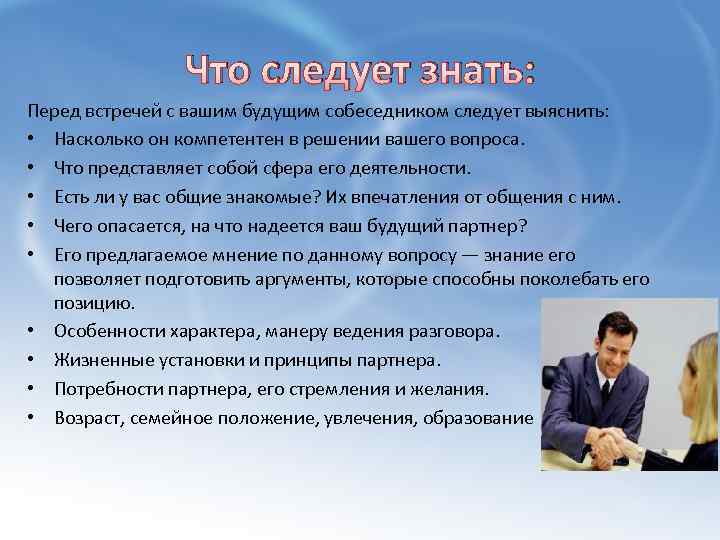 Что следует знать:

Перед встречей с вашим будущим собеседником следует выяснить:

• Насколько он компетентен в решении вашего вопроса.
• Что представляет собой сфера его деятельности.
• Есть ли у вас общие знакомые? Их впечатления от общения с ним.
• Чего опасается, на что надеется ваш будущий партнер?
• Его предлагаемое мнение по данному вопросу — знание его позволяет подготовить аргументы, которые способны поколебать его позицию.
• Особенности характера, манеру ведения разговора.
• Жизненные установки и принципы партнера.
• Потребности партнера, его стремления и желания.
• Возраст, семейное положение, увлечения, образование